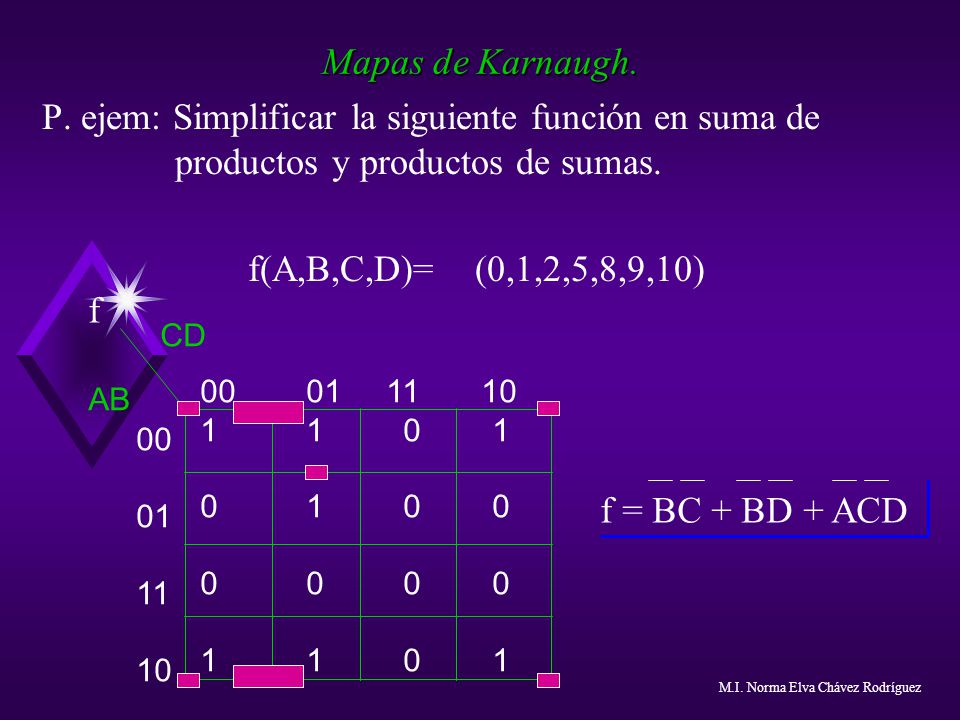 Mapas de Karnaugh.

P. ejem: Simplificar la siguiente función en suma de productos y productos de sumas.

f(A,B,C,D)= (0,1,2,5,8,9,10)

f

CD

AB

| | 00 | 01 | 11 | 10 |
|---|---|---|---|---|
| 00 | 1 | 1 | 0 | 1 |
| 01 | 0 | 1 | 0 | 0 |
| 11 | 0 | 0 | 0 | 0 |
| 10 | 1 | 1 | 0 | 1 |

$f = \overline{B}\,\overline{C} + \overline{B}\,\overline{D} + \overline{A}\,\overline{C}D$

M.I. Norma Elva Chávez Rodríguez